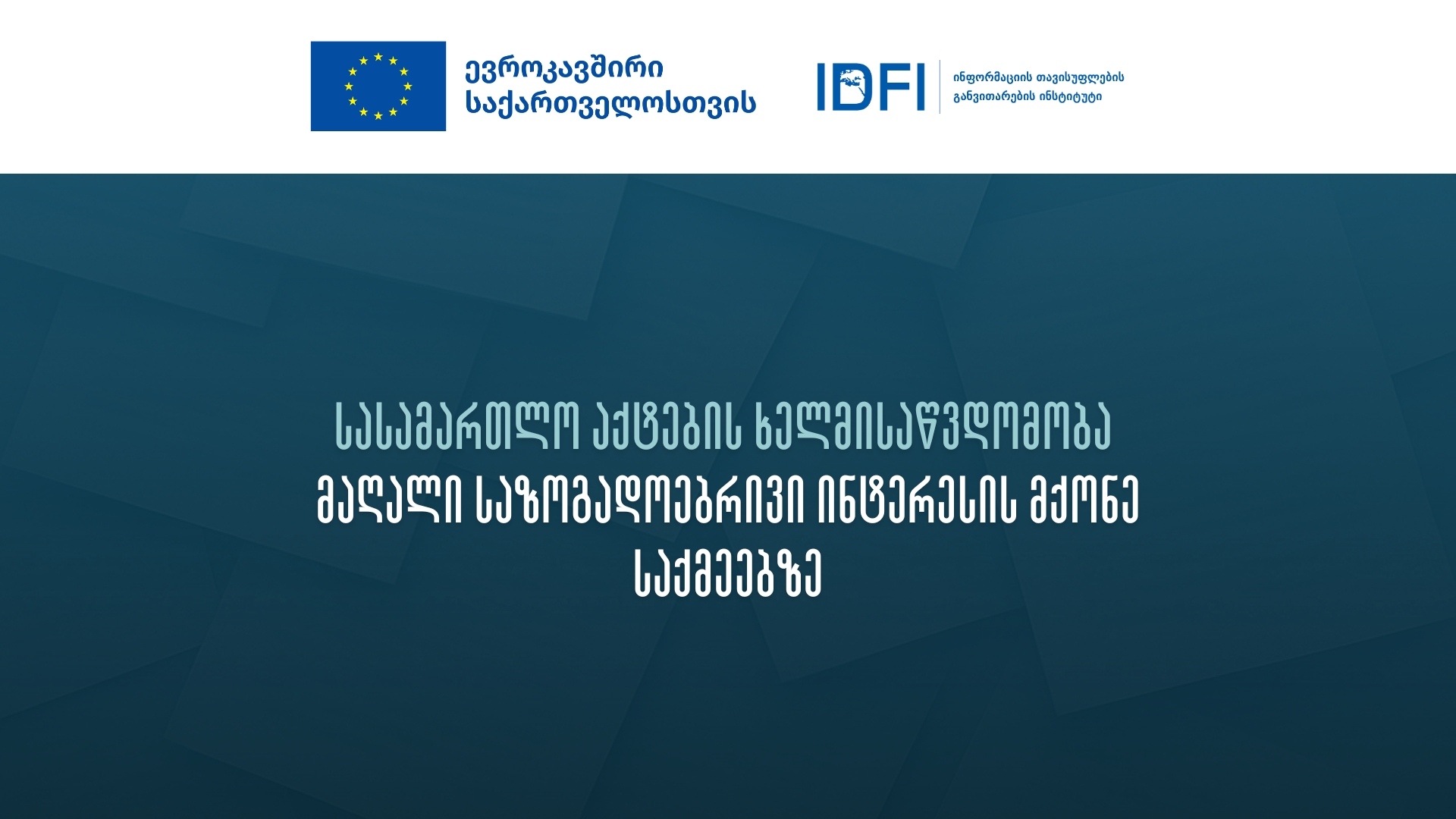 ევროკავშირი საქართველოსთვის

IDFI ინფორმაციის თავისუფლების განვითარების ინსტიტუტი

სასამართლო აქტების ხელმისაწვდომობა მაღალი საზოგადოებრივი ინტერესის მქონე საქმეებზე